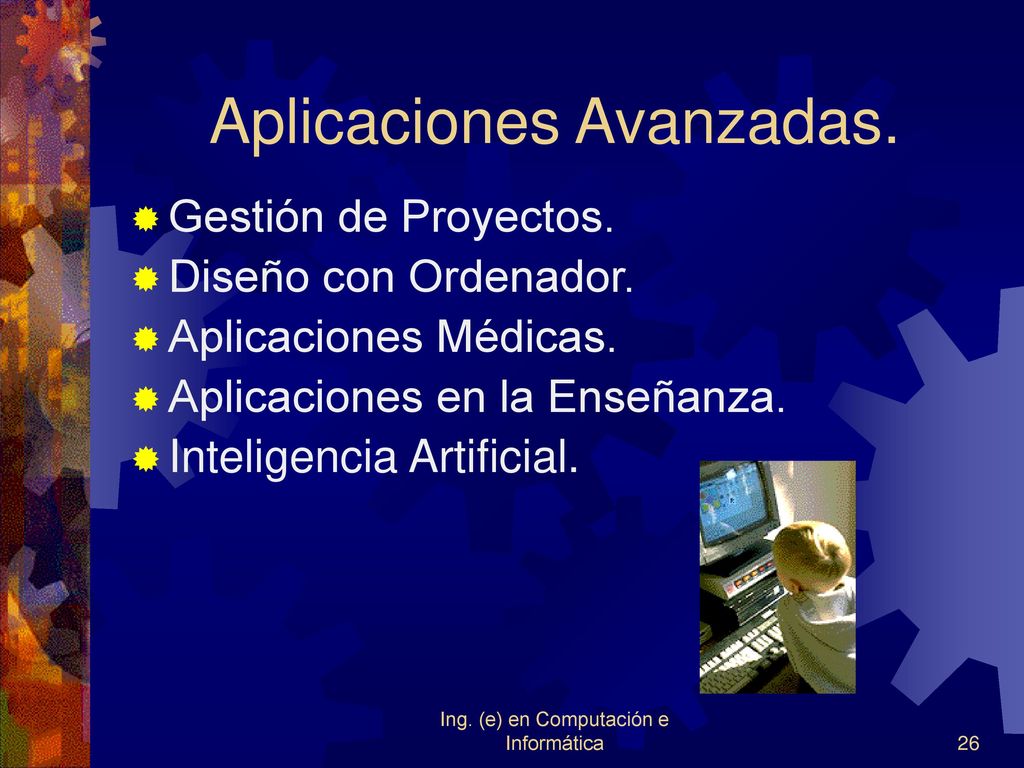 Aplicaciones Avanzadas.

Gestión de Proyectos.
Diseño con Ordenador.
Aplicaciones Médicas.
Aplicaciones en la Enseñanza.
Inteligencia Artificial.

Ing. (e) en Computación e Informática

26